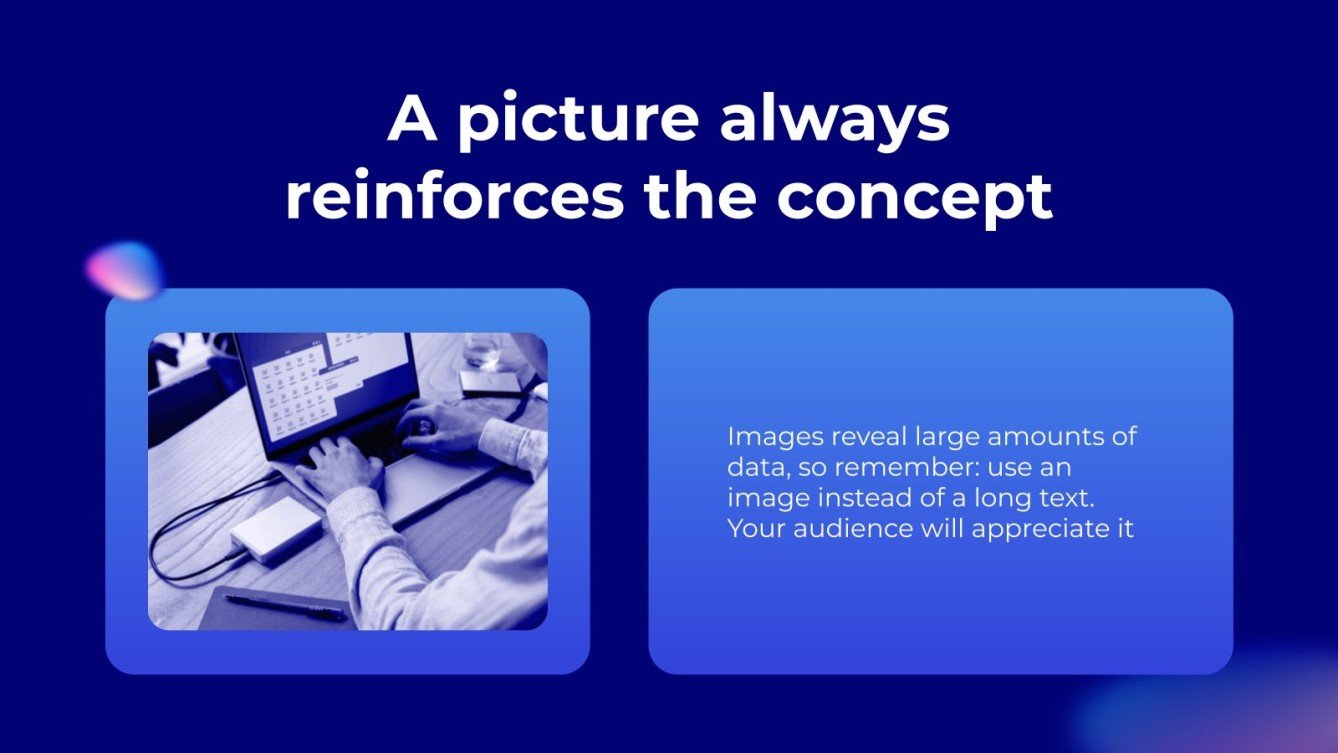 A picture always reinforces the concept

Images reveal large amounts of data, so remember: use an image instead of a long text. Your audience will appreciate it